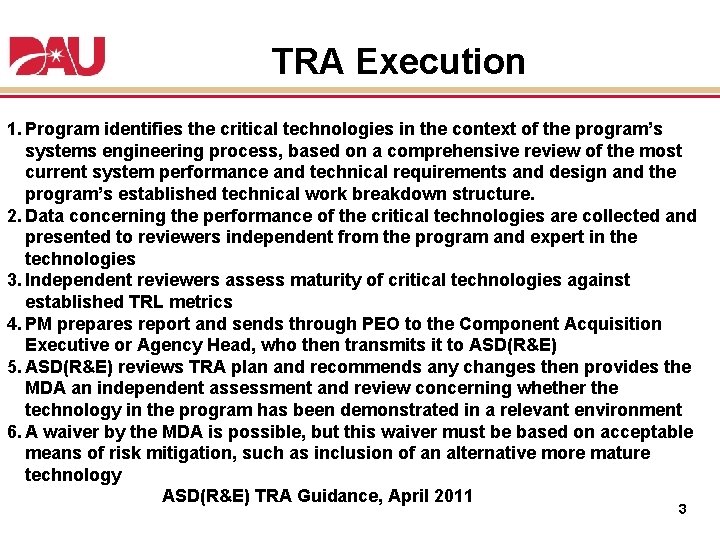 DAU

TRA Execution

1. Program identifies the critical technologies in the context of the program's systems engineering process, based on a comprehensive review of the most current system performance and technical requirements and design and the program's established technical work breakdown structure.
2. Data concerning the performance of the critical technologies are collected and presented to reviewers independent from the program and expert in the technologies
3. Independent reviewers assess maturity of critical technologies against established TRL metrics
4. PM prepares report and sends through PEO to the Component Acquisition Executive or Agency Head, who then transmits it to ASD(R&E)
5. ASD(R&E) reviews TRA plan and recommends any changes then provides the MDA an independent assessment and review concerning whether the technology in the program has been demonstrated in a relevant environment
6. A waiver by the MDA is possible, but this waiver must be based on acceptable means of risk mitigation, such as inclusion of an alternative more mature technology

ASD(R&E) TRA Guidance, April 2011

3